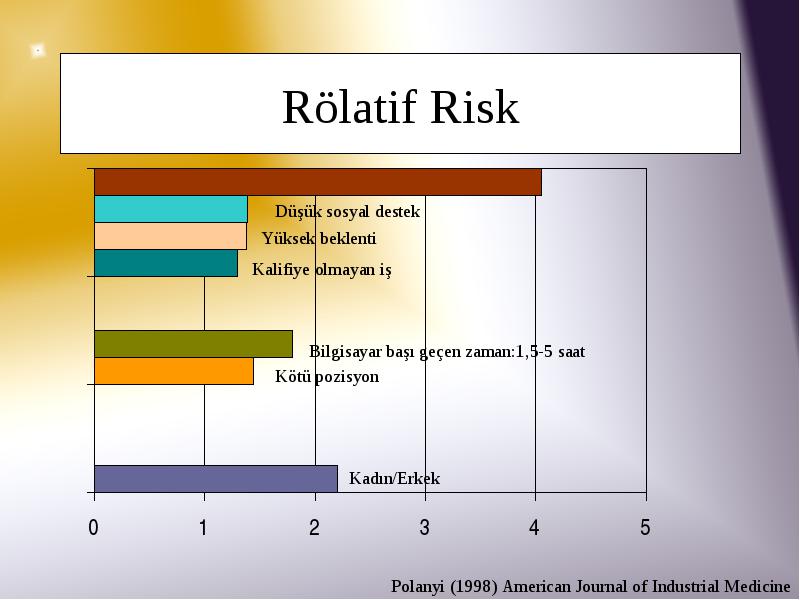 Rölatif Risk

Düşük sosyal destek
Yüksek beklenti
Kalifiye olmayan iş

Bilgisayar başı geçen zaman:1,5-5 saat
Kötü pozisyon

Kadın/Erkek

0 1 2 3 4 5

Polanyi (1998) American Journal of Industrial Medicine